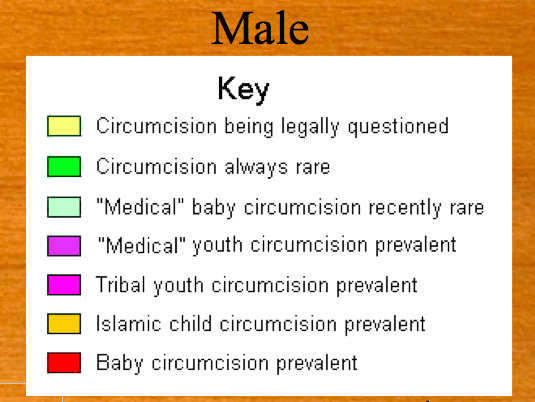 Male

Key

Circumcision being legally questioned

Circumcision always rare

"Medical" baby circumcision recently rare

"Medical" youth circumcision prevalent

Tribal youth circumcision prevalent

Islamic child circumcision prevalent

Baby circumcision prevalent